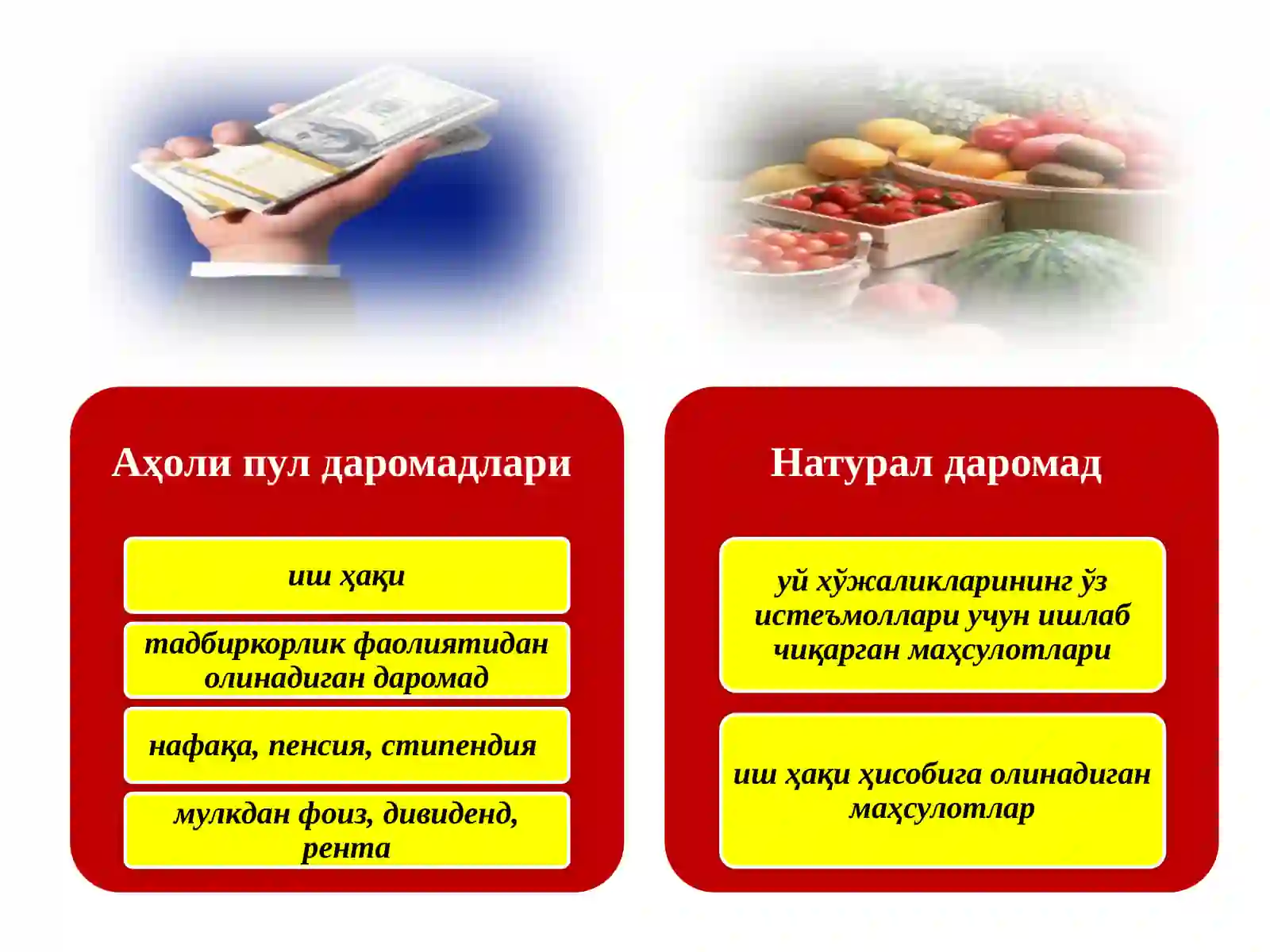 Аҳоли пул даромадлари

иш ҳақи

тадбиркорлик фаолиятидан олинадиган даромад

нафақа, пенсия, стипендия

мулкдан фоиз, дивиденд, рента

Натурал даромад

уй хўжаликларининг ўз истеъмоллари учун ишлаб чиқарган маҳсулотлари

иш ҳақи ҳисобига олинадиган маҳсулотлар